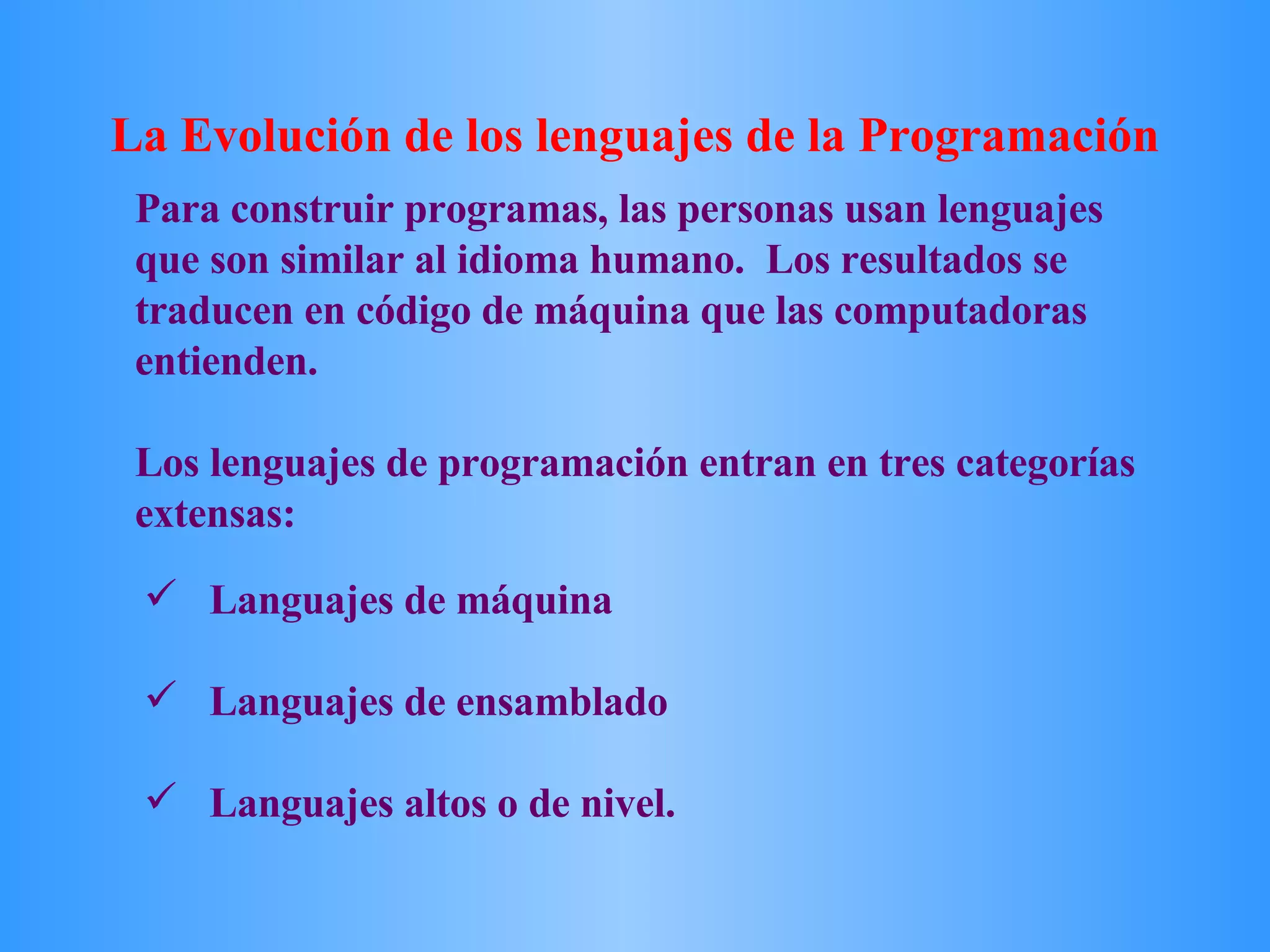 La Evolución de los lenguajes de la Programación

Para construir programas, las personas usan lenguajes que son similar al idioma humano. Los resultados se traducen en código de máquina que las computadoras entienden.

Los lenguajes de programación entran en tres categorías extensas:

✓ Languajes de máquina

✓ Languajes de ensamblado

✓ Languajes altos o de nivel.